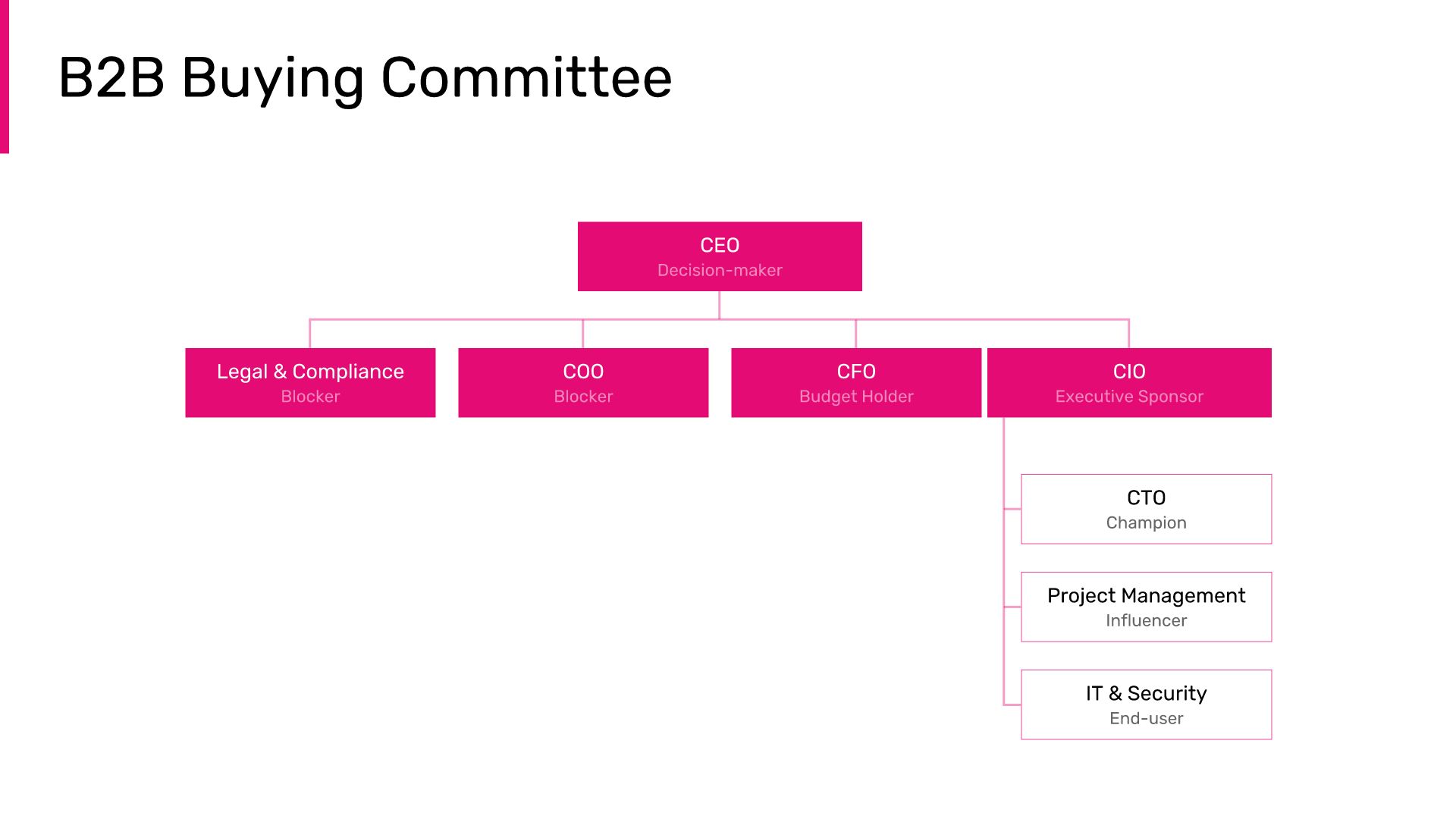 B2B Buying Committee

CEO
Decision-maker

Legal & Compliance
Blocker

COO
Blocker

CFO
Budget Holder

CIO
Executive Sponsor

CTO
Champion

Project Management
Influencer

IT & Security
End-user